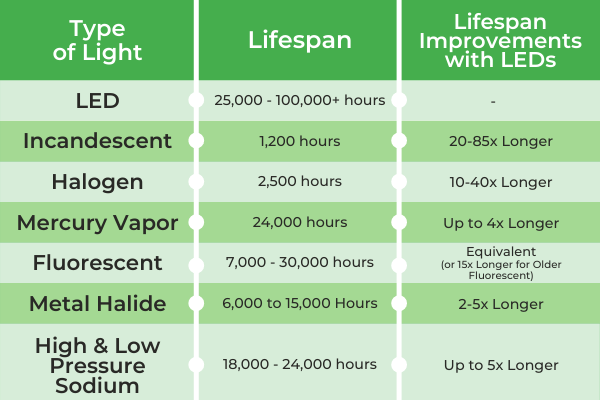 | Type of Light | Lifespan | Lifespan Improvements with LEDs |
|---|---|---|
| LED | 25,000 - 100,000+ hours | - |
| Incandescent | 1,200 hours | 20-85x Longer |
| Halogen | 2,500 hours | 10-40x Longer |
| Mercury Vapor | 24,000 hours | Up to 4x Longer |
| Fluorescent | 7,000 - 30,000 hours | Equivalent (or 15x Longer for Older Fluorescent) |
| Metal Halide | 6,000 to 15,000 Hours | 2-5x Longer |
| High & Low Pressure Sodium | 18,000 - 24,000 hours | Up to 5x Longer |